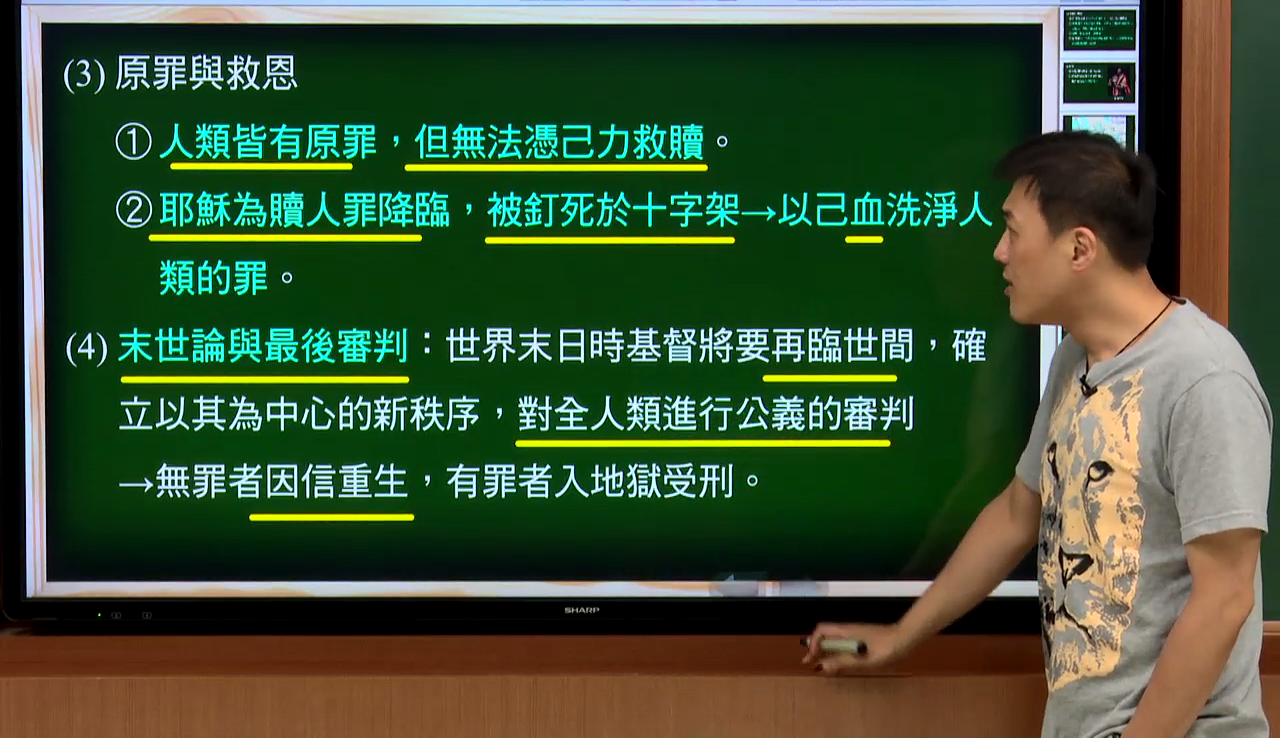 (3) 原罪與救恩

① 人類皆有原罪，但無法憑己力救贖。

② 耶穌為贖人罪降臨，被釘死於十字架→以己血洗淨人類的罪。

(4) 末世論與最後審判：世界末日時基督將要再臨世間，確立以其為中心的新秩序，對全人類進行公義的審判→無罪者因信重生，有罪者入地獄受刑。

SHARP